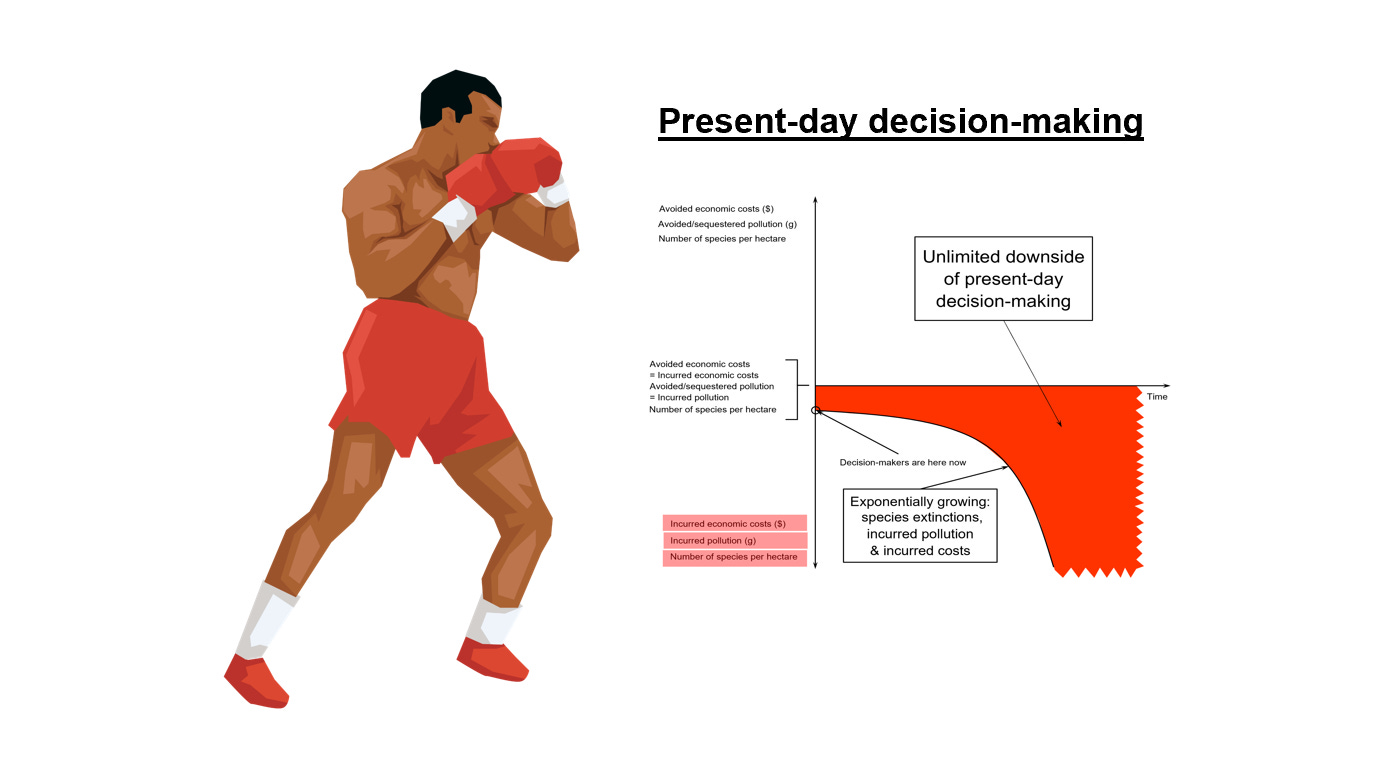 Present-day decision-making

Avoided economic costs ($)
Avoided/sequestered pollution (g)
Number of species per hectare

Unlimited downside of present-day decision-making

Avoided economic costs = Incurred economic costs
Avoided/sequestered pollution = Incurred pollution
Number of species per hectare

Time

Decision-makers are here now

Exponentially growing: species extinctions, incurred pollution & incurred costs

Incurred economic costs ($)
Incurred pollution (g)
Number of species per hectare